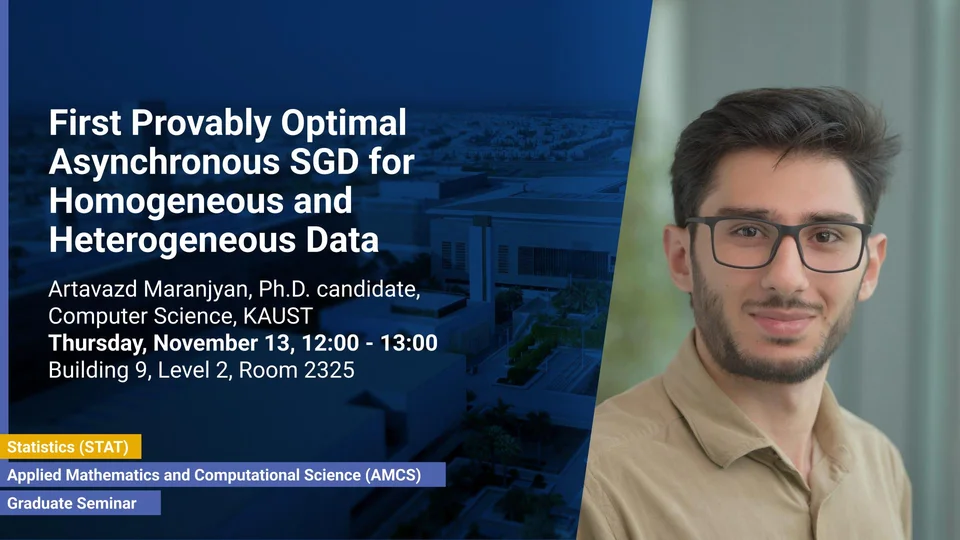 First Provably Optimal Asynchronous SGD for Homogeneous and Heterogeneous Data

Artavazd Maranjyan, Ph.D. candidate, Computer Science, KAUST
Thursday, November 13, 12:00 - 13:00
Building 9, Level 2, Room 2325

Statistics (STAT)
Applied Mathematics and Computational Science (AMCS)
Graduate Seminar